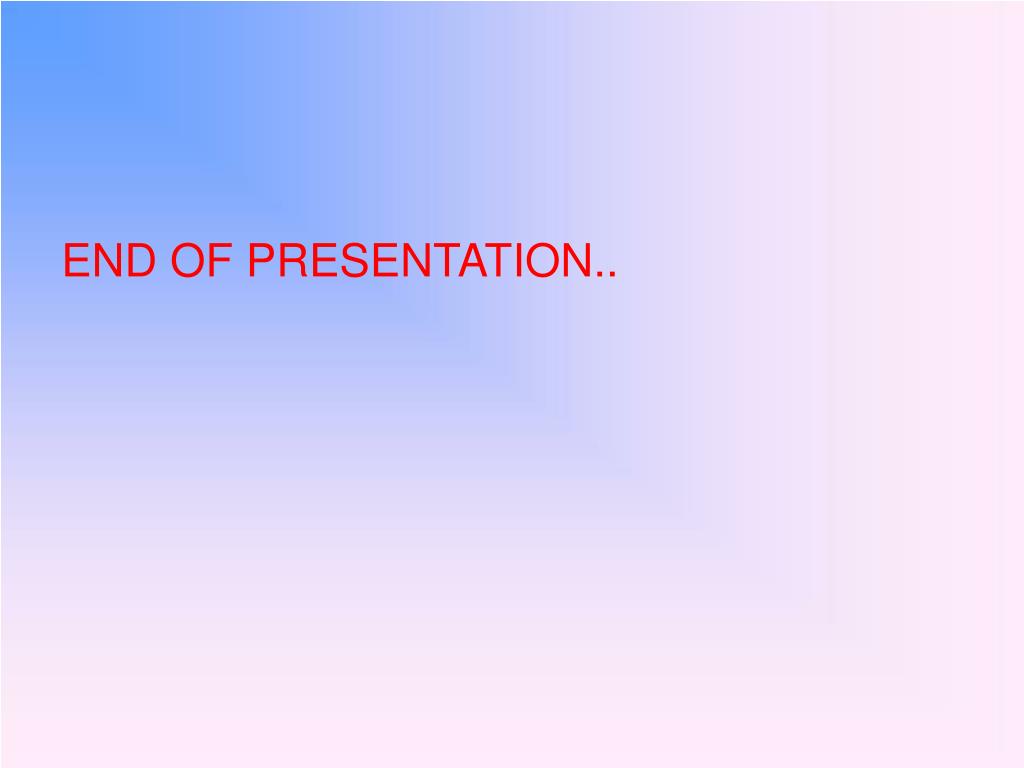 END OF PRESENTATION..